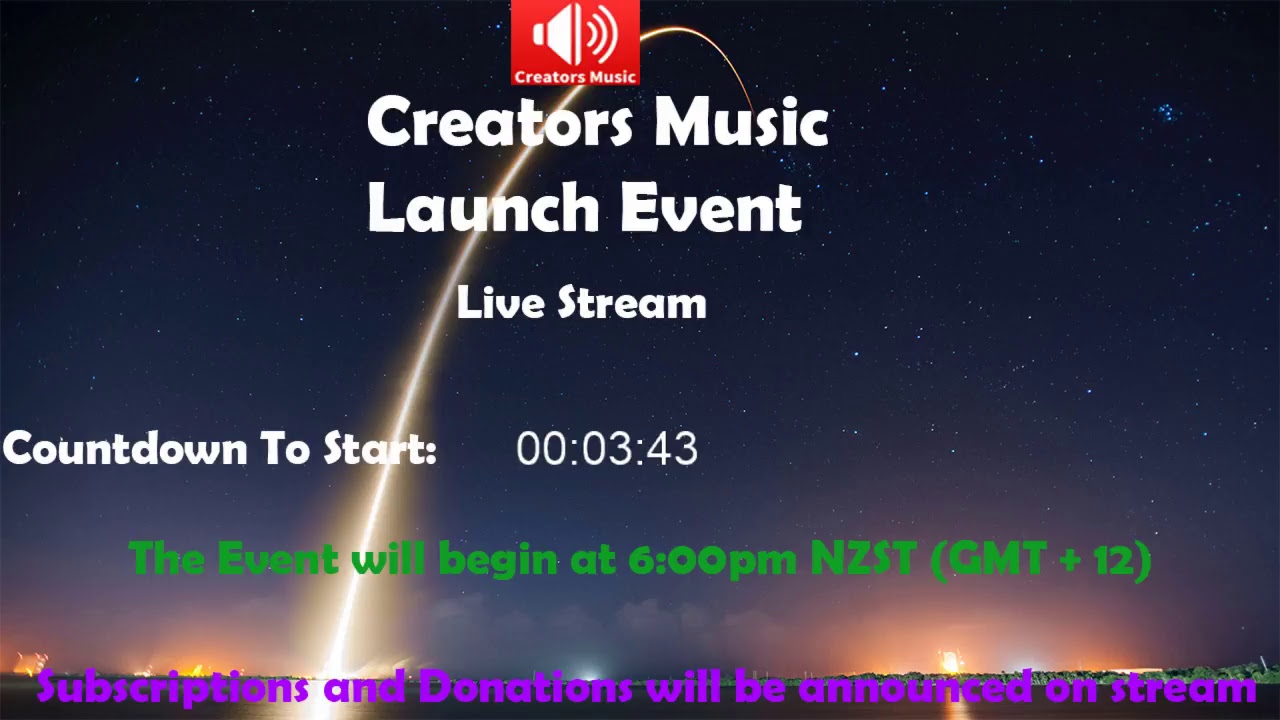 Creators Music

Creators Music
Launch Event

Live Stream

Countdown To Start: 00:03:43

The Event will begin at 6:00pm NZST (GMT + 12)

Subscriptions and Donations will be announced on stream